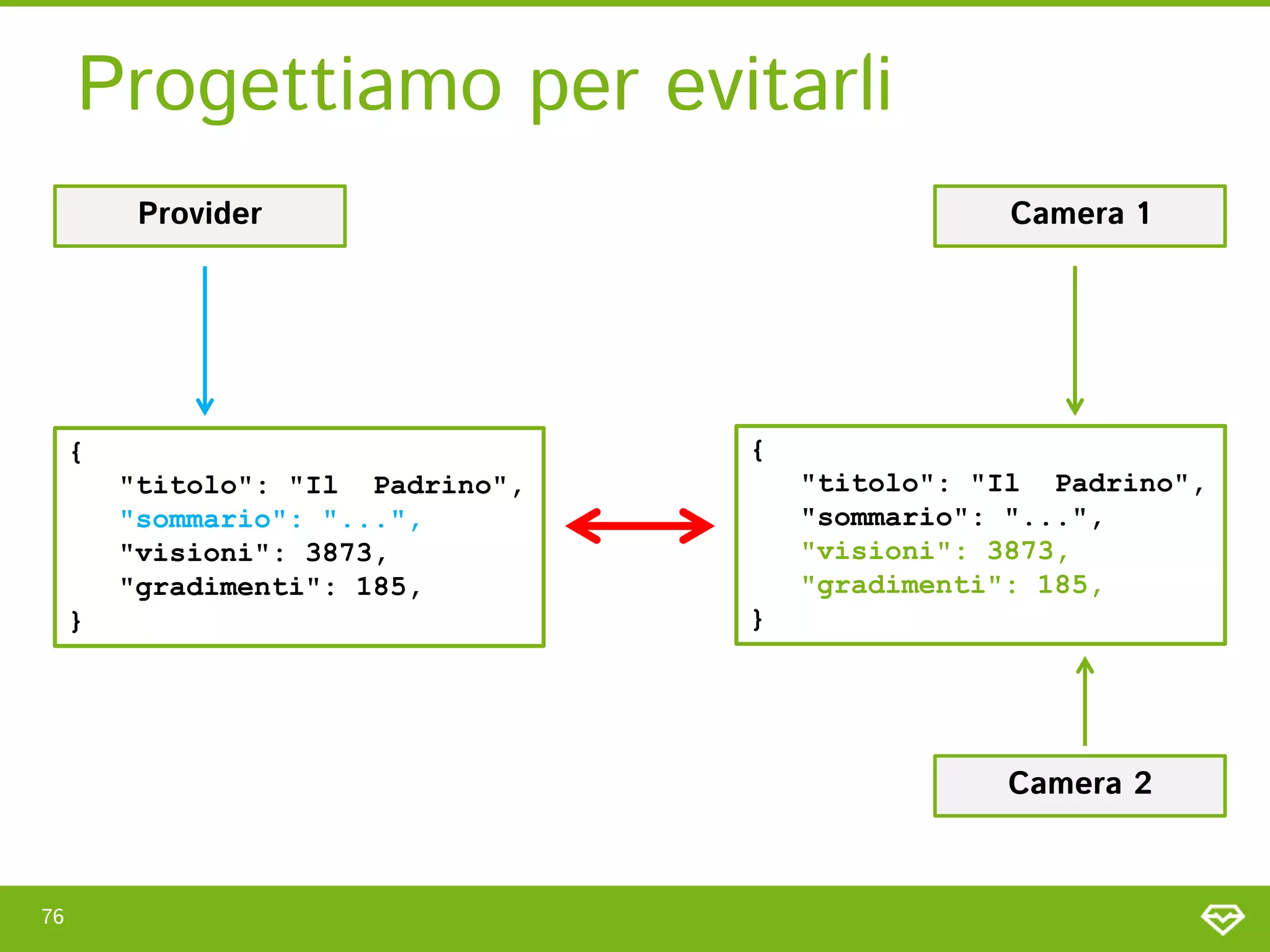 Progettiamo per evitarli

Provider

Camera 1

{
"titolo": "Il Padrino",
"sommario": "...",
"visioni": 3873,
"gradimenti": 185,
}

{
"titolo": "Il Padrino",
"sommario": "...",
"visioni": 3873,
"gradimenti": 185,
}

Camera 2

76